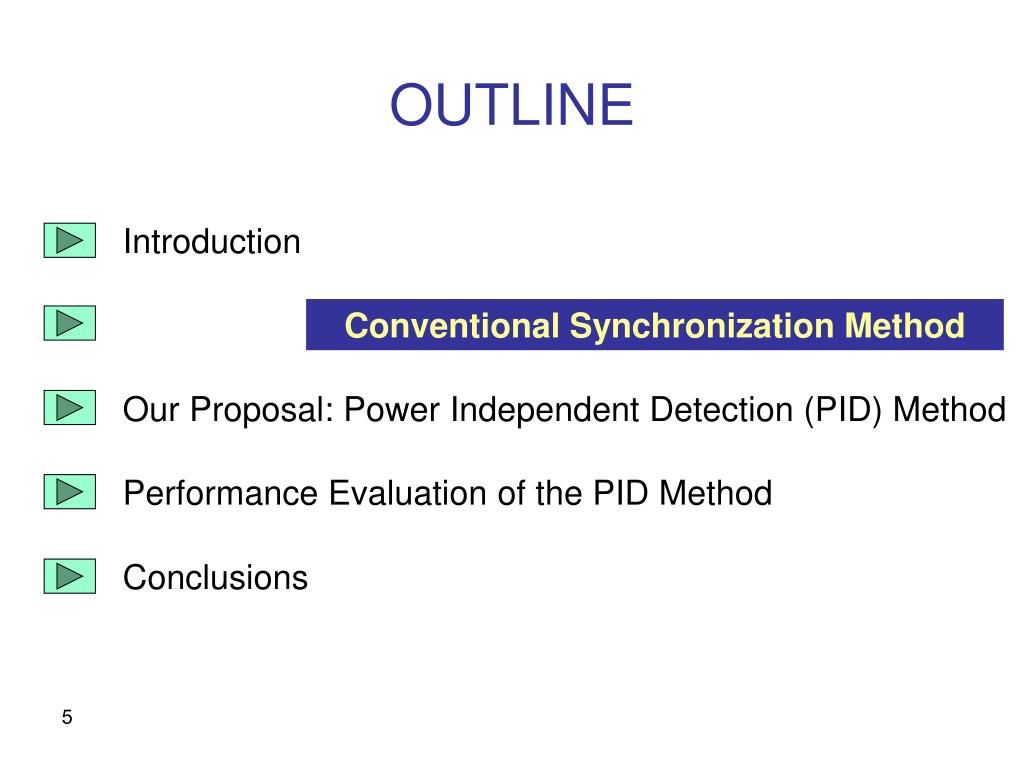 OUTLINE

Introduction

Conventional Synchronization Method

Our Proposal: Power Independent Detection (PID) Method

Performance Evaluation of the PID Method

Conclusions

5